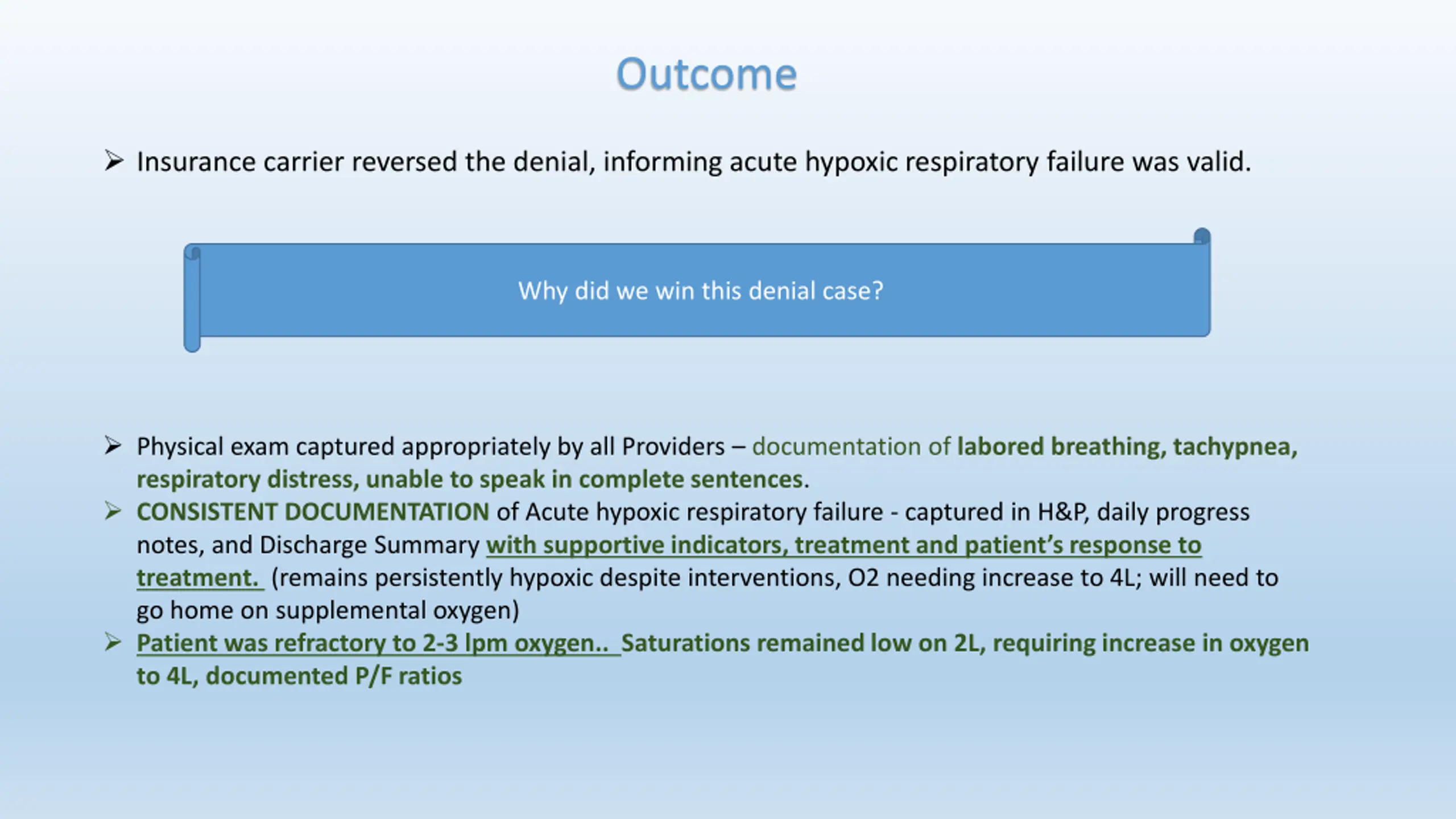 Outcome

➢ Insurance carrier reversed the denial, informing acute hypoxic respiratory failure was valid.

Why did we win this denial case?

➢ Physical exam captured appropriately by all Providers – documentation of labored breathing, tachypnea, respiratory distress, unable to speak in complete sentences.
➢ CONSISTENT DOCUMENTATION of Acute hypoxic respiratory failure - captured in H&P, daily progress notes, and Discharge Summary with supportive indicators, treatment and patient's response to treatment. (remains persistently hypoxic despite interventions, O2 needing increase to 4L; will need to go home on supplemental oxygen)
➢ Patient was refractory to 2-3 lpm oxygen.. Saturations remained low on 2L, requiring increase in oxygen to 4L, documented P/F ratios